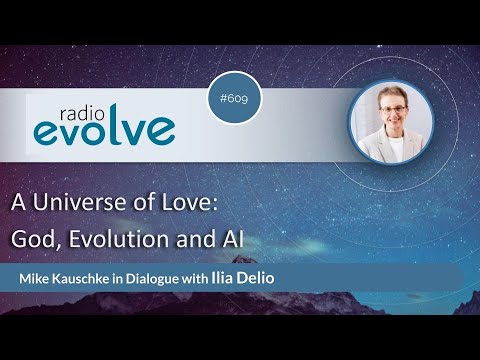 radio evolve

#609

A Universe of Love:
God, Evolution and AI

Mike Kauschke in Dialogue with Ilia Delio